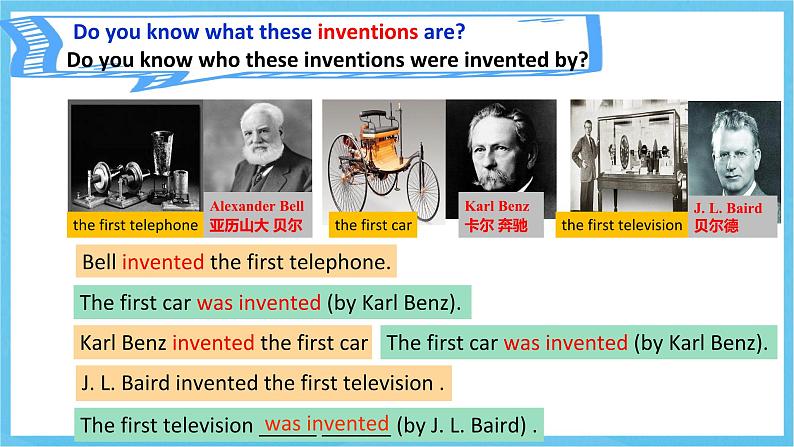 Do you know what these inventions are?
Do you know who these inventions were invented by?

the first telephone

Alexander Bell
亚历山大 贝尔

the first car

Karl Benz
卡尔 奔驰

the first television

J. L. Baird
贝尔德

Bell invented the first telephone.

The first car was invented (by Karl Benz).

Karl Benz invented the first car

The first car was invented (by Karl Benz).

J. L. Baird invented the first television .

The first television was invented (by J. L. Baird) .